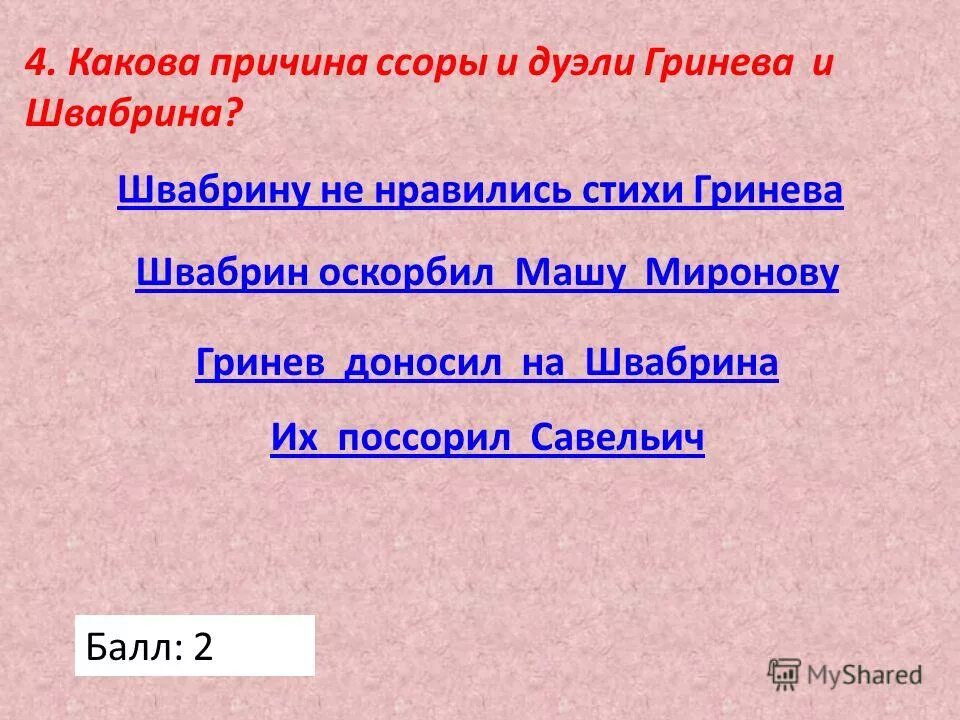 4. Какова причина ссоры и дуэли Гринева и Швабрина?

Швабрину не нравились стихи Гринева

Швабрин оскорбил Машу Миронову

Гринев доносил на Швабрина

Их поссорил Савельич

Балл: 2

MyShared